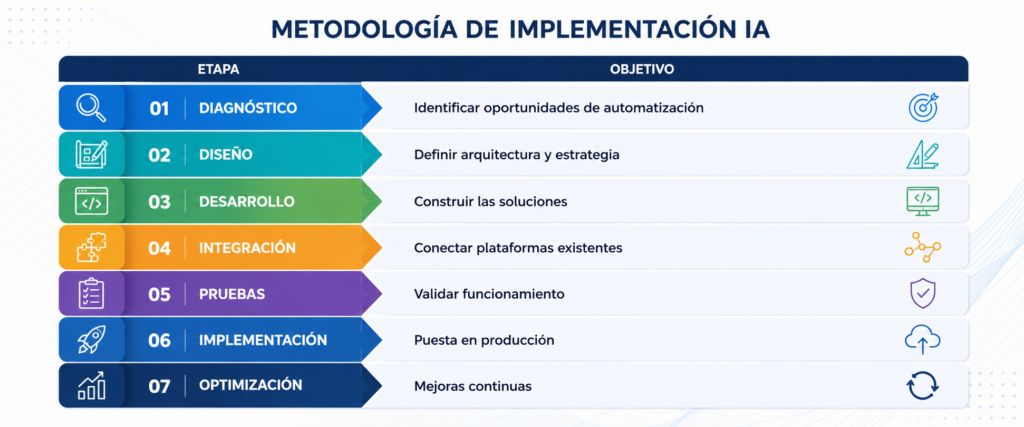 METODOLOGÍA DE IMPLEMENTACIÓN IA

| ETAPA | OBJETIVO |
|---|---|
| 01 DIAGNÓSTICO | Identificar oportunidades de automatización |
| 02 DISEÑO | Definir arquitectura y estrategia |
| 03 DESARROLLO | Construir las soluciones |
| 04 INTEGRACIÓN | Conectar plataformas existentes |
| 05 PRUEBAS | Validar funcionamiento |
| 06 IMPLEMENTACIÓN | Puesta en producción |
| 07 OPTIMIZACIÓN | Mejoras continuas |